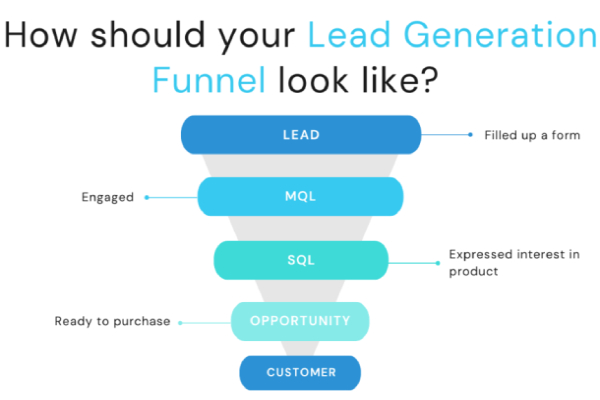 How should your Lead Generation Funnel look like?

LEAD

Filled up a form

Engaged

MQL

SQL

Expressed interest in product

Ready to purchase

OPPORTUNITY

CUSTOMER